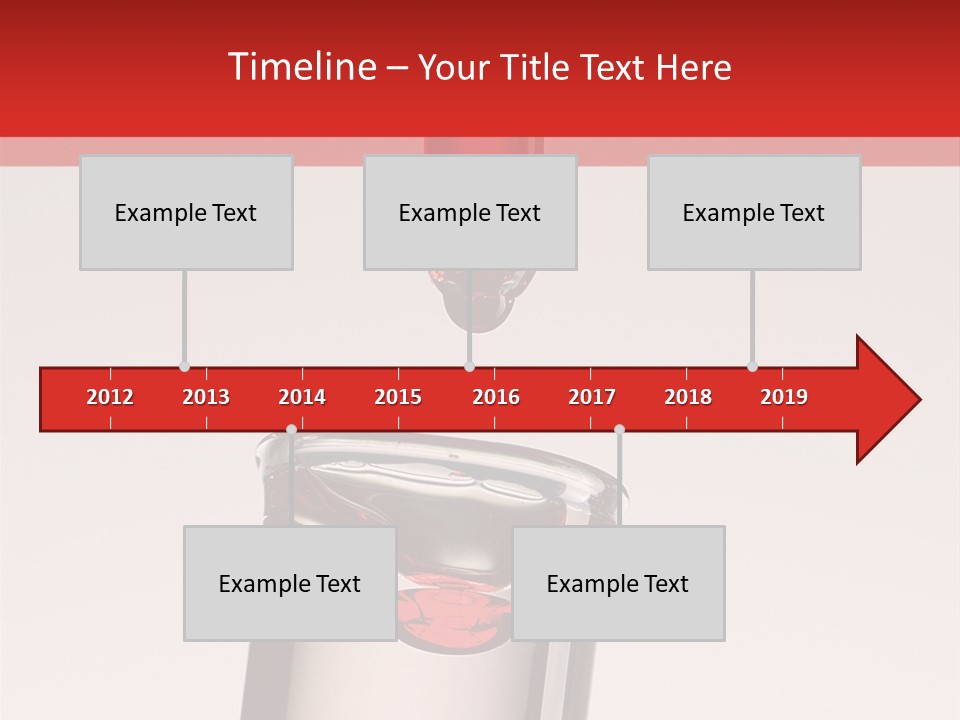 Timeline – Your Title Text Here

Example Text

Example Text

Example Text

2012 2013 2014 2015 2016 2017 2018 2019

Example Text

Example Text